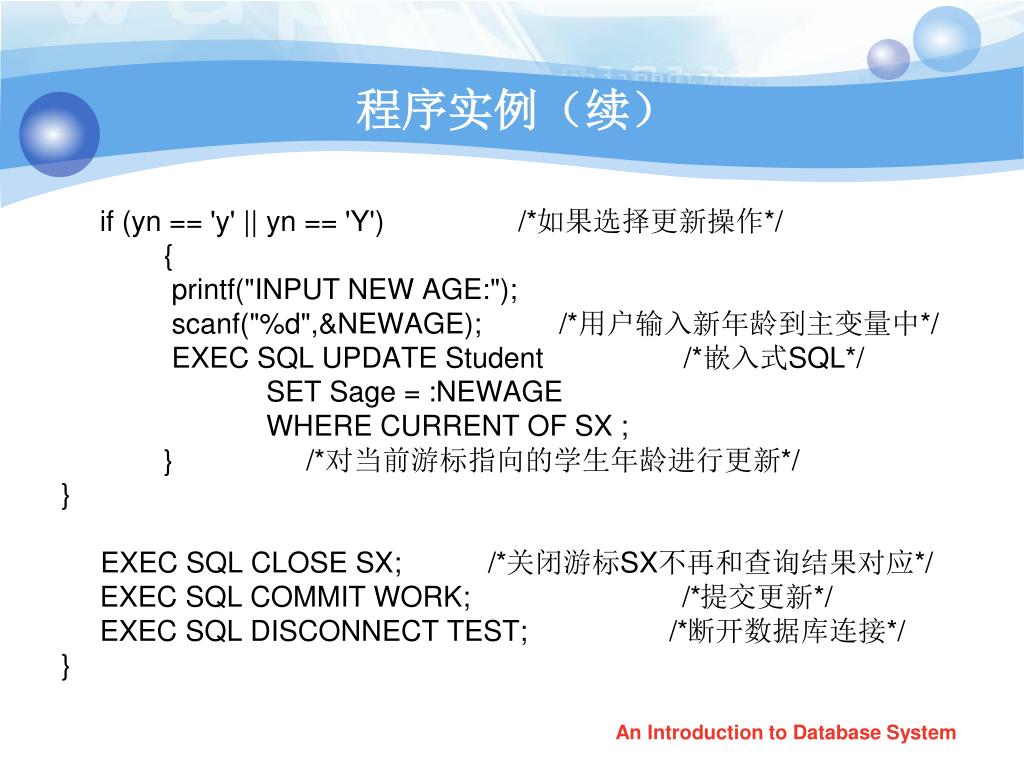 程序实例（续）

if (yn == 'y' || yn == 'Y') /*如果选择更新操作*/
{
printf("INPUT NEW AGE:");
scanf("%d",&NEWAGE); /*用户输入新年龄到主变量中*/
EXEC SQL UPDATE Student /*嵌入式SQL*/
SET Sage = :NEWAGE
WHERE CURRENT OF SX ;
} /*对当前游标指向的学生年龄进行更新*/
}

EXEC SQL CLOSE SX; /*关闭游标SX不再和查询结果对应*/
EXEC SQL COMMIT WORK; /*提交更新*/
EXEC SQL DISCONNECT TEST; /*断开数据库连接*/
}

An Introduction to Database System